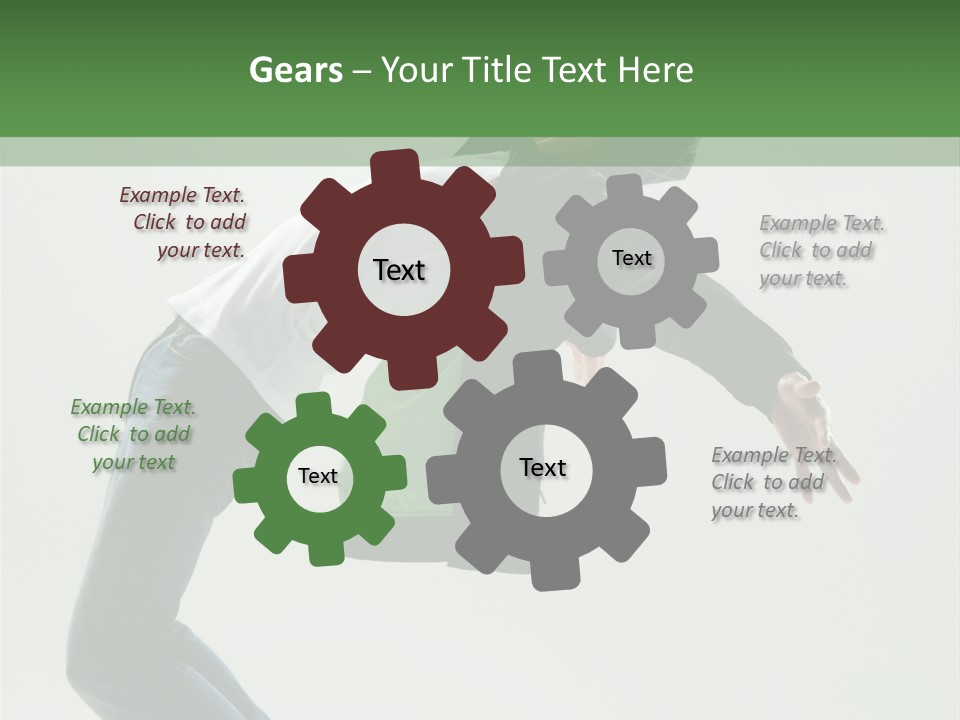 Gears – Your Title Text Here

Example Text. Click to add your text.

Text

Text

Example Text. Click to add your text.

Example Text. Click to add your text

Text

Text

Example Text. Click to add your text.